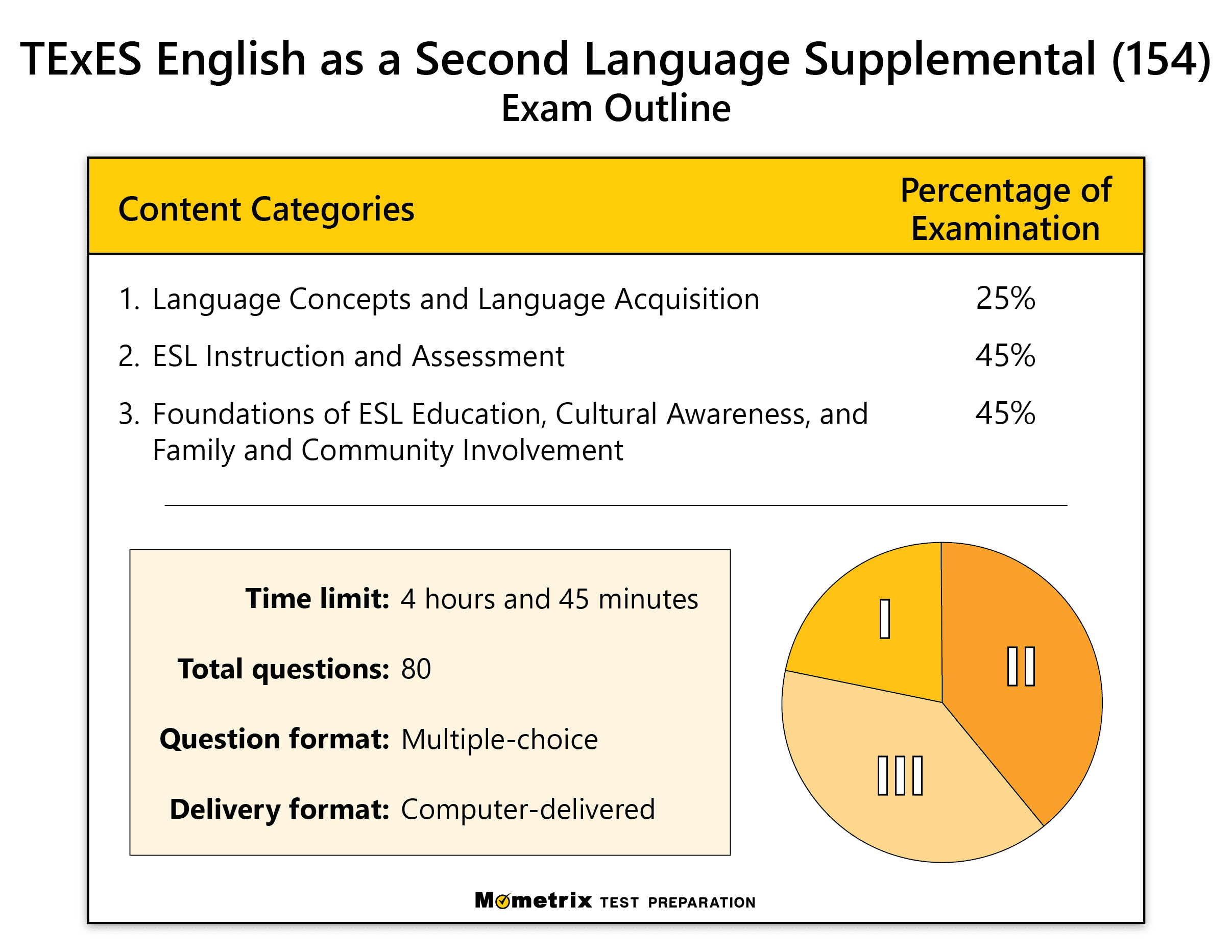 TExES English as a Second Language Supplemental (154)
Exam Outline

| Content Categories | Percentage of Examination |
|---|---|
| 1. Language Concepts and Language Acquisition | 25% |
| 2. ESL Instruction and Assessment | 45% |
| 3. Foundations of ESL Education, Cultural Awareness, and Family and Community Involvement | 45% |

**Time limit:** 4 hours and 45 minutes

**Total questions:** 80

**Question format:** Multiple-choice

**Delivery format:** Computer-delivered

I

II

III

Mometrix TEST PREPARATION